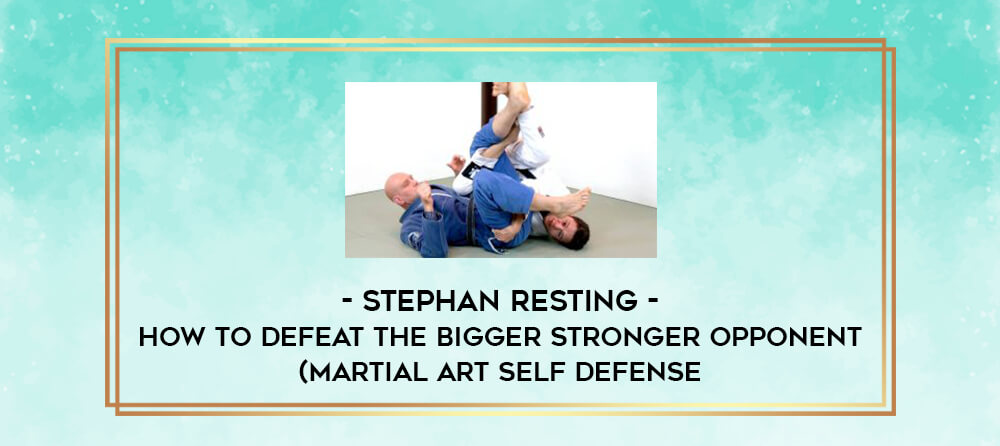 - STEPHAN RESTING -
HOW TO DEFEAT THE BIGGER STRONGER OPPONENT
(MARTIAL ART SELF DEFENSE